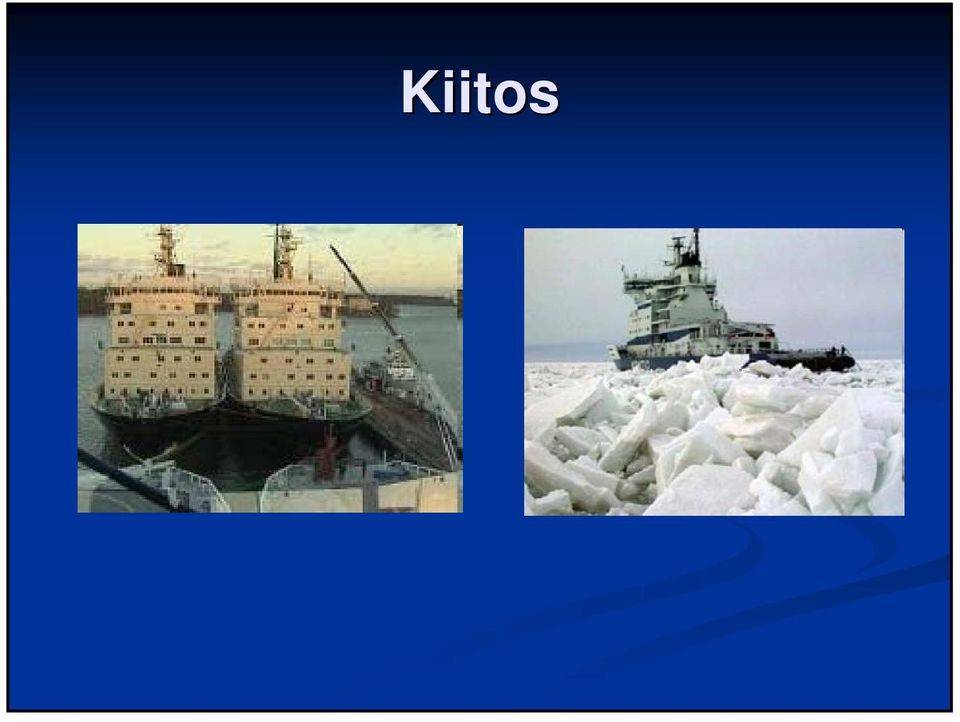 Kiitos